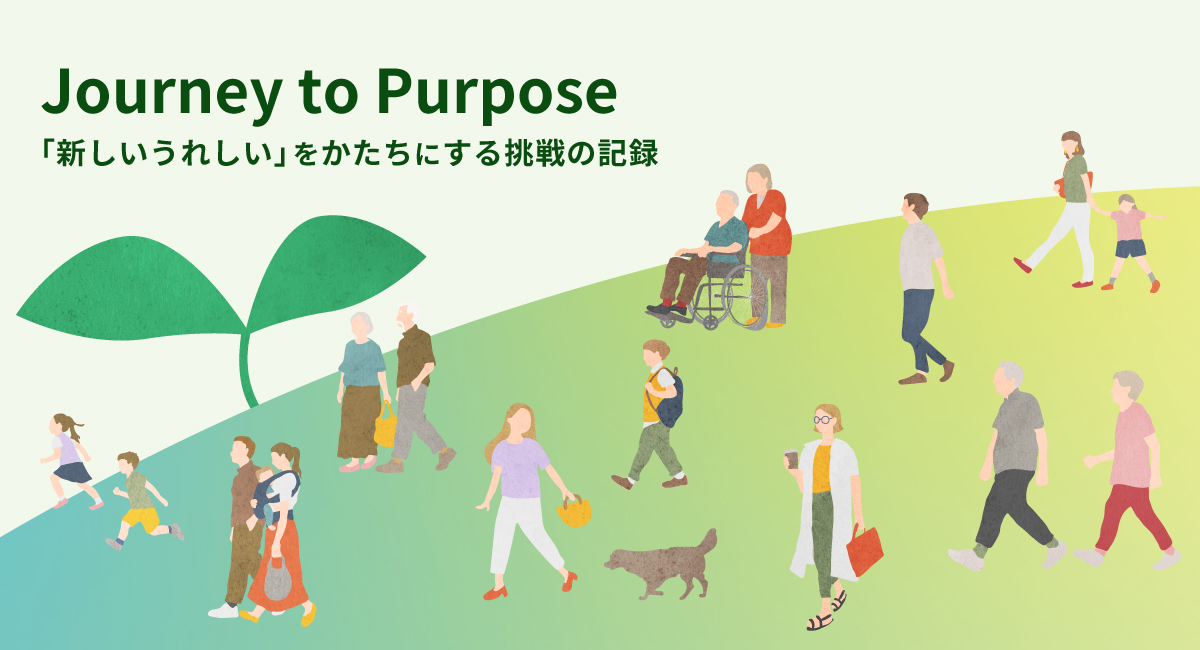 Journey to Purpose
「新しいうれしい」をかたちにする挑戦の記録